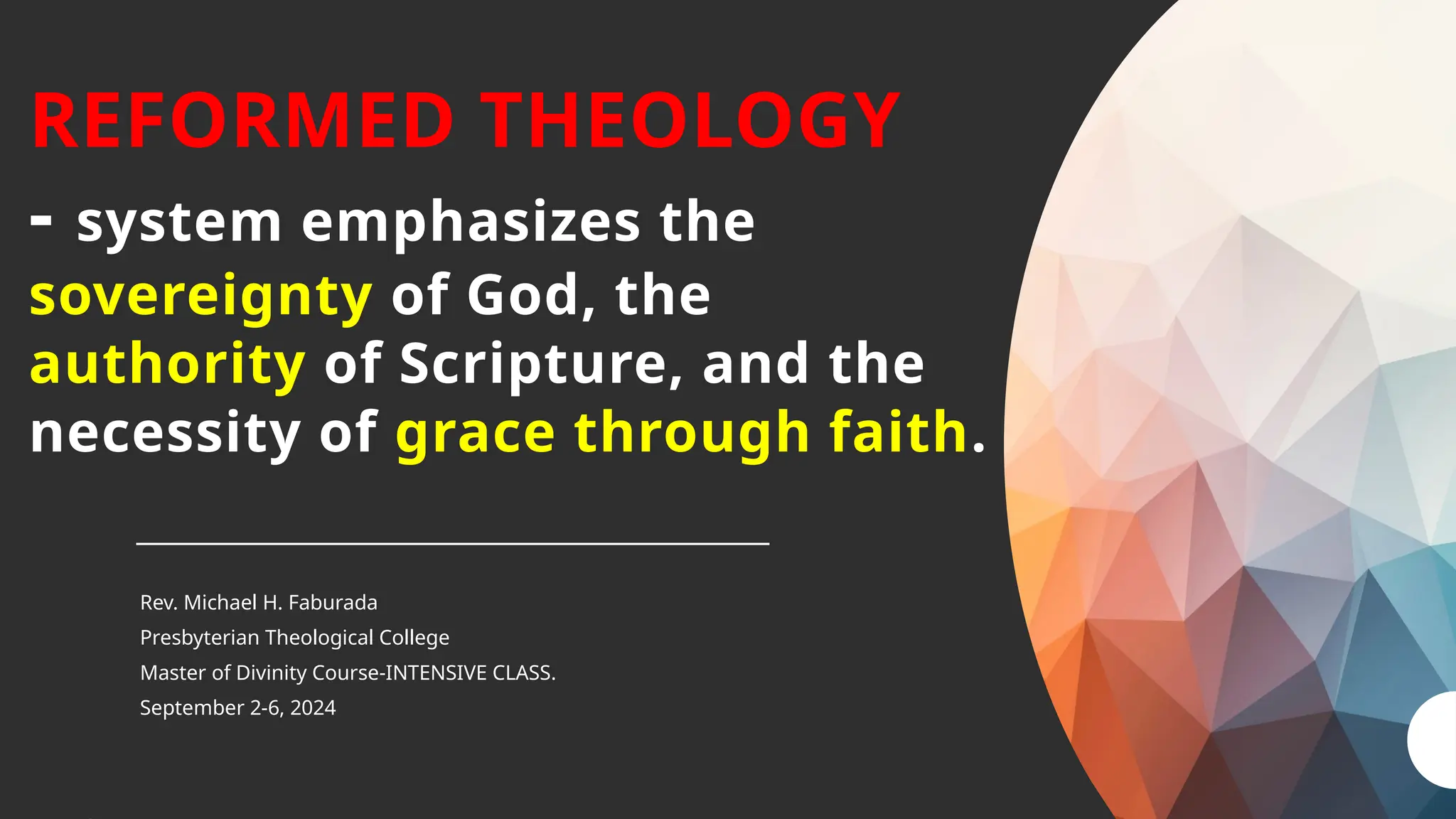 REFORMED THEOLOGY

- system emphasizes the sovereignty of God, the authority of Scripture, and the necessity of grace through faith.

Rev. Michael H. Faburada
Presbyterian Theological College
Master of Divinity Course-INTENSIVE CLASS.
September 2-6, 2024